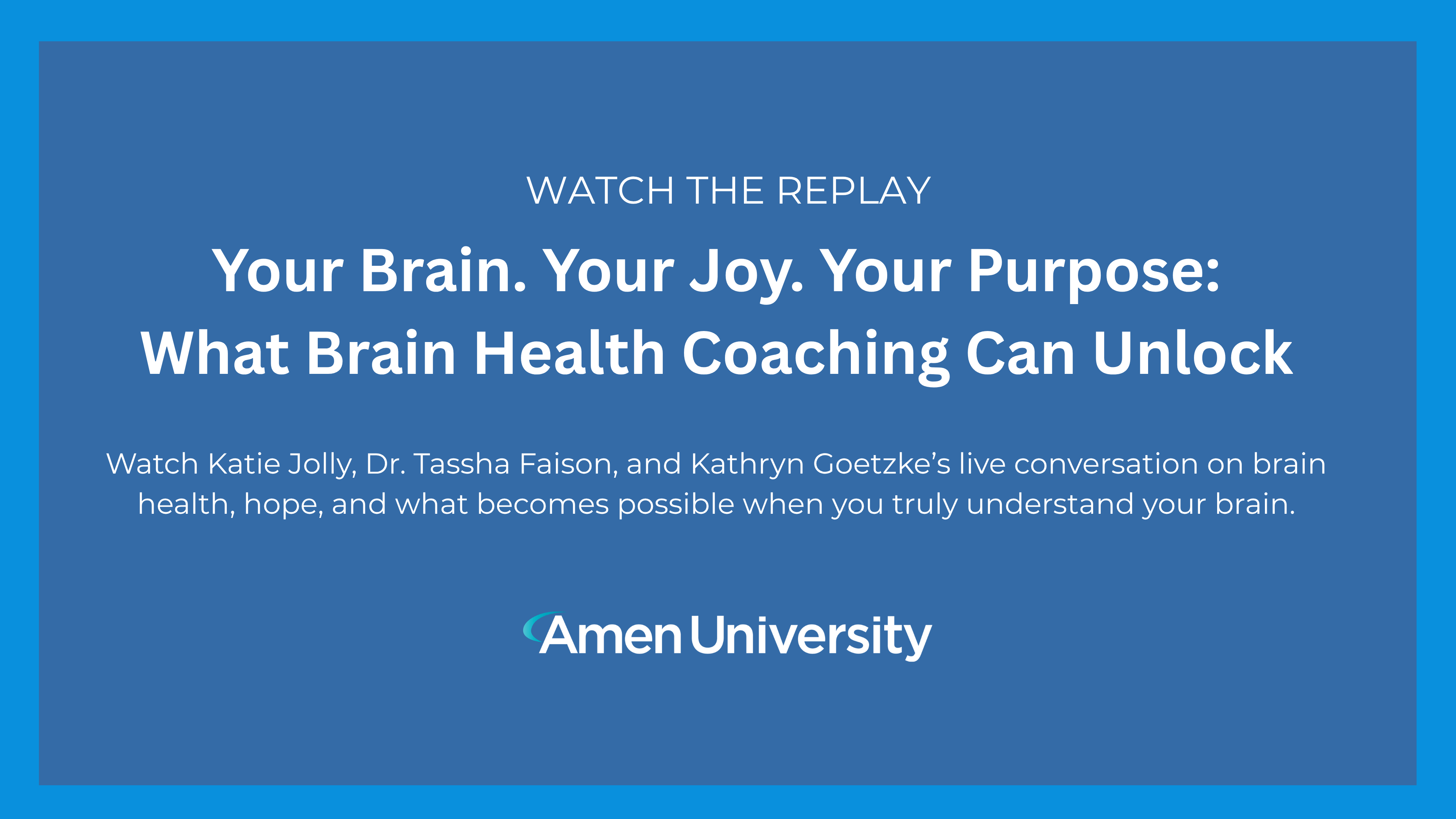 WATCH THE REPLAY

Your Brain. Your Joy. Your Purpose:
What Brain Health Coaching Can Unlock

Watch Katie Jolly, Dr. Tassha Faison, and Kathryn Goetzke's live conversation on brain health, hope, and what becomes possible when you truly understand your brain.

Amen University